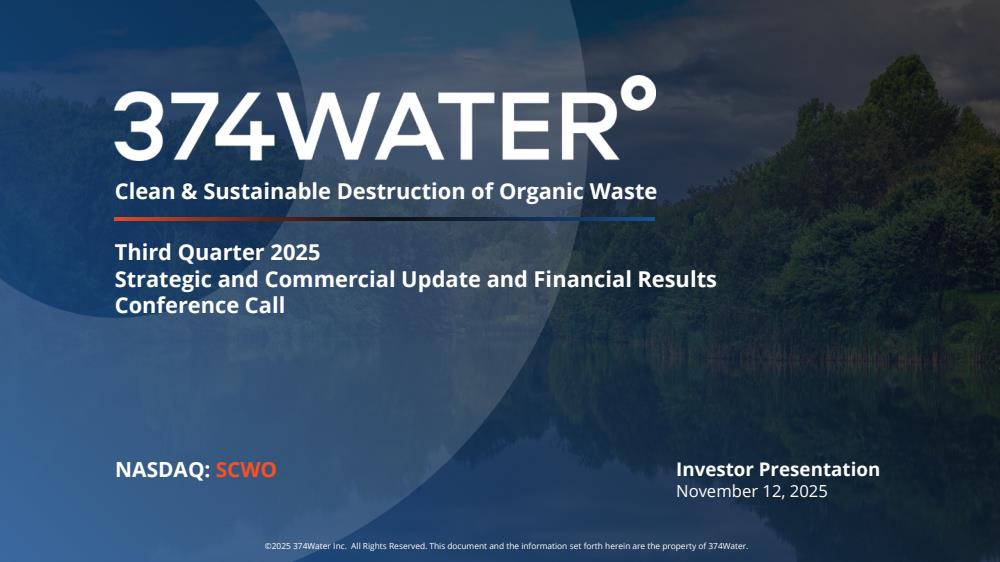 374WATER°

Clean & Sustainable Destruction of Organic Waste

Third Quarter 2025
Strategic and Commercial Update and Financial Results
Conference Call

NASDAQ: SCWO

Investor Presentation
November 12, 2025

©2025 374Water Inc. All Rights Reserved. This document and the information set forth herein are the property of 374Water.